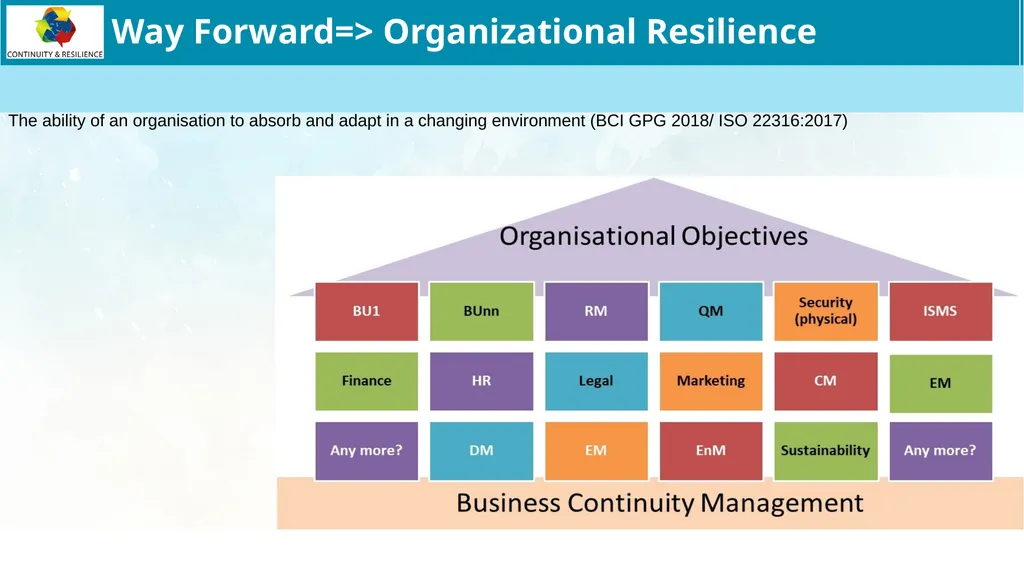 CONTINUITY & RESILIENCE

Way Forward=> Organizational Resilience

The ability of an organisation to absorb and adapt in a changing environment (BCI GPG 2018/ ISO 22316:2017)

Organisational Objectives

BU1
BUnn
RM
QM
Security (physical)
ISMS

Finance
HR
Legal
Marketing
CM
EM

Any more?
DM
EM
EnM
Sustainability
Any more?

Business Continuity Management